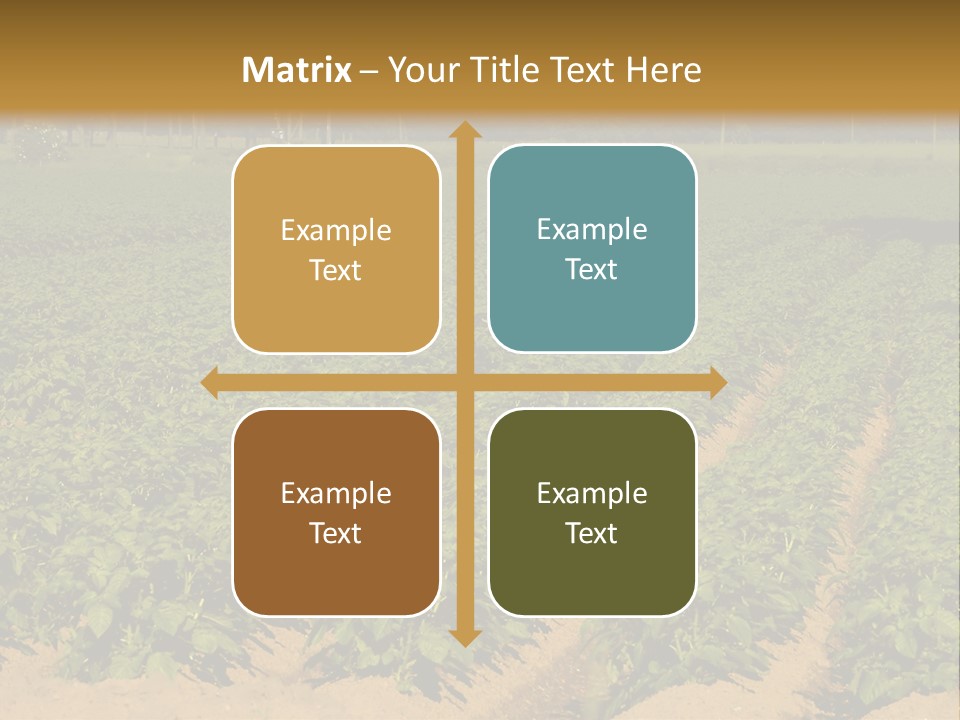 Matrix – Your Title Text Here

Example Text

Example Text

Example Text

Example Text